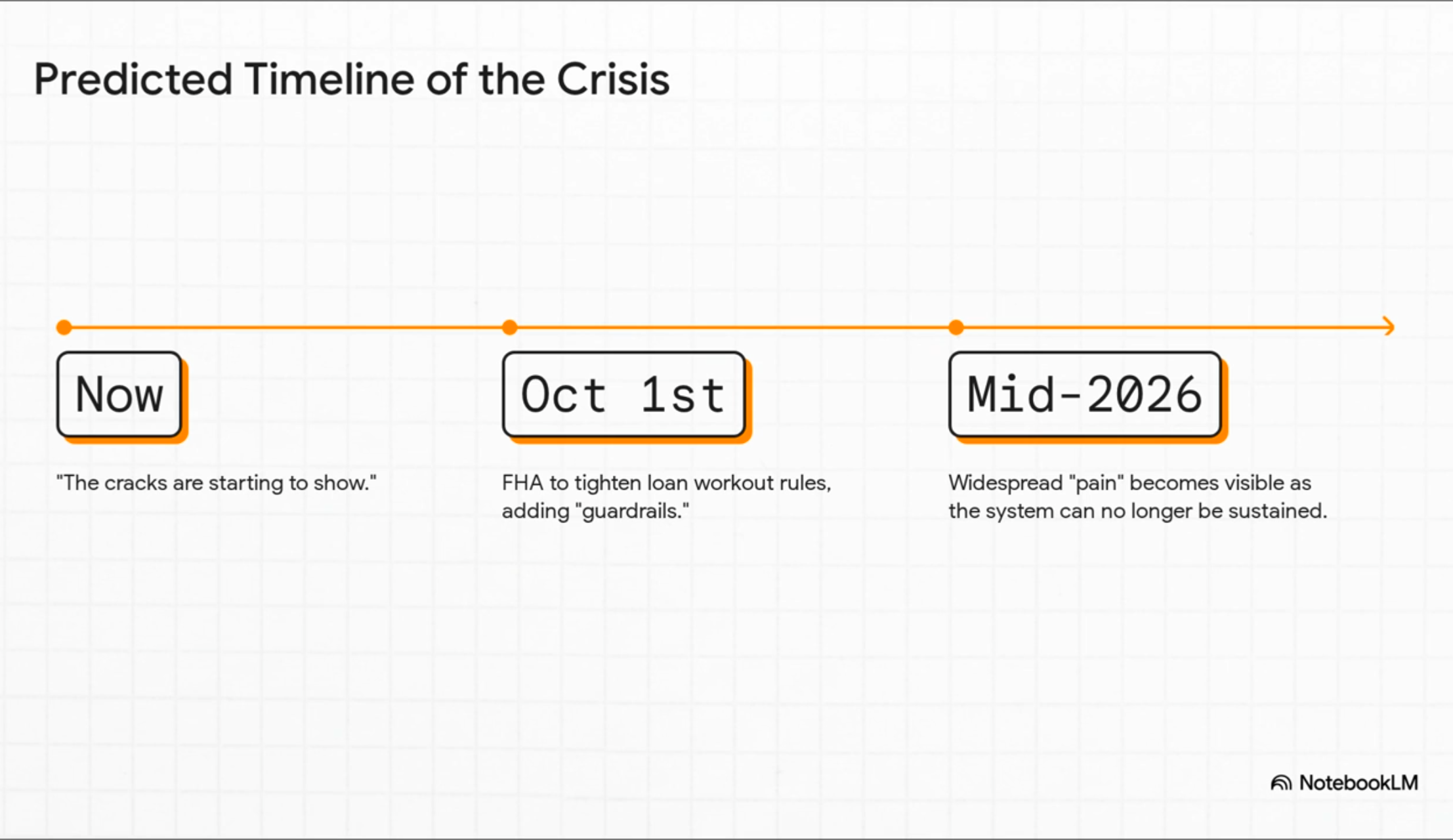 Predicted Timeline of the Crisis

Now

"The cracks are starting to show."

Oct 1st

FHA to tighten loan workout rules, adding "guardrails."

Mid-2026

Widespread "pain" becomes visible as the system can no longer be sustained.

NotebookLM